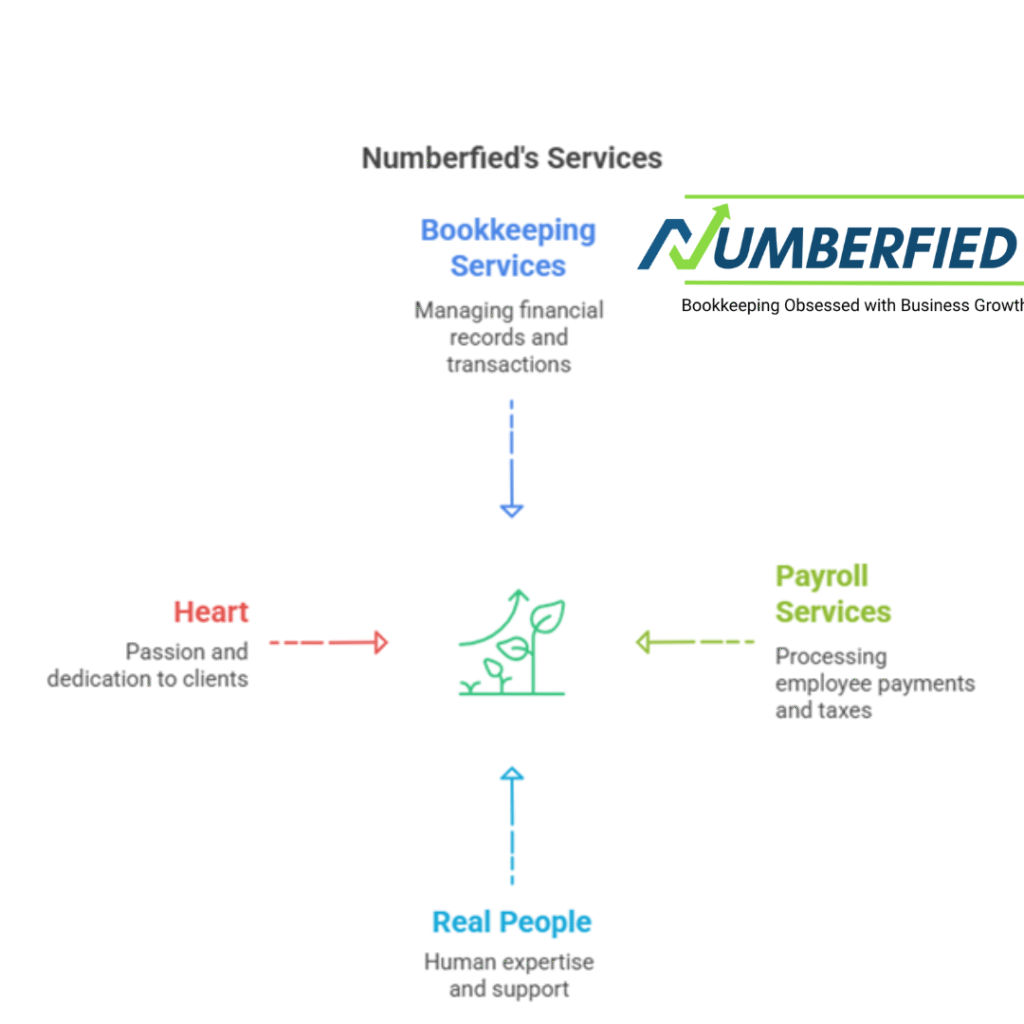 Numberfied's Services

Bookkeeping Services

Managing financial records and transactions

NUMBERFIED

Bookkeeping Obsessed with Business Growth

Heart

Passion and dedication to clients

Payroll Services

Processing employee payments and taxes

Real People

Human expertise and support